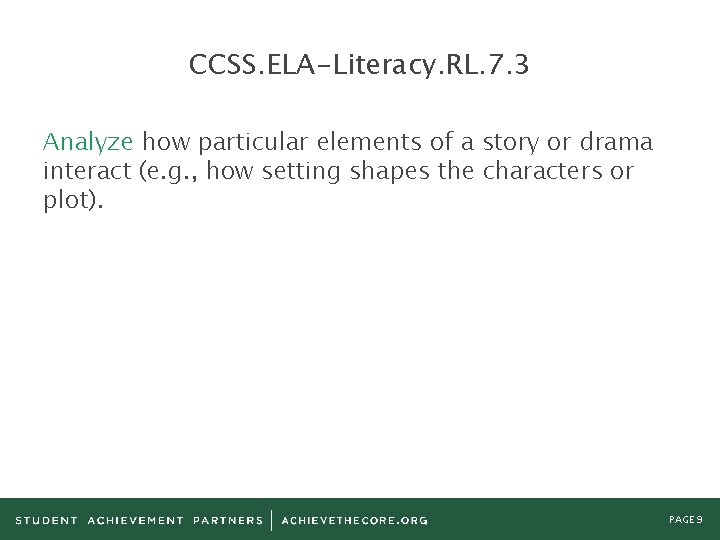 CCSS.ELA-Literacy.RL.7.3

Analyze how particular elements of a story or drama interact (e.g., how setting shapes the characters or plot).

STUDENT ACHIEVEMENT PARTNERS | ACHIEVETHECORE.ORG

PAGE 9